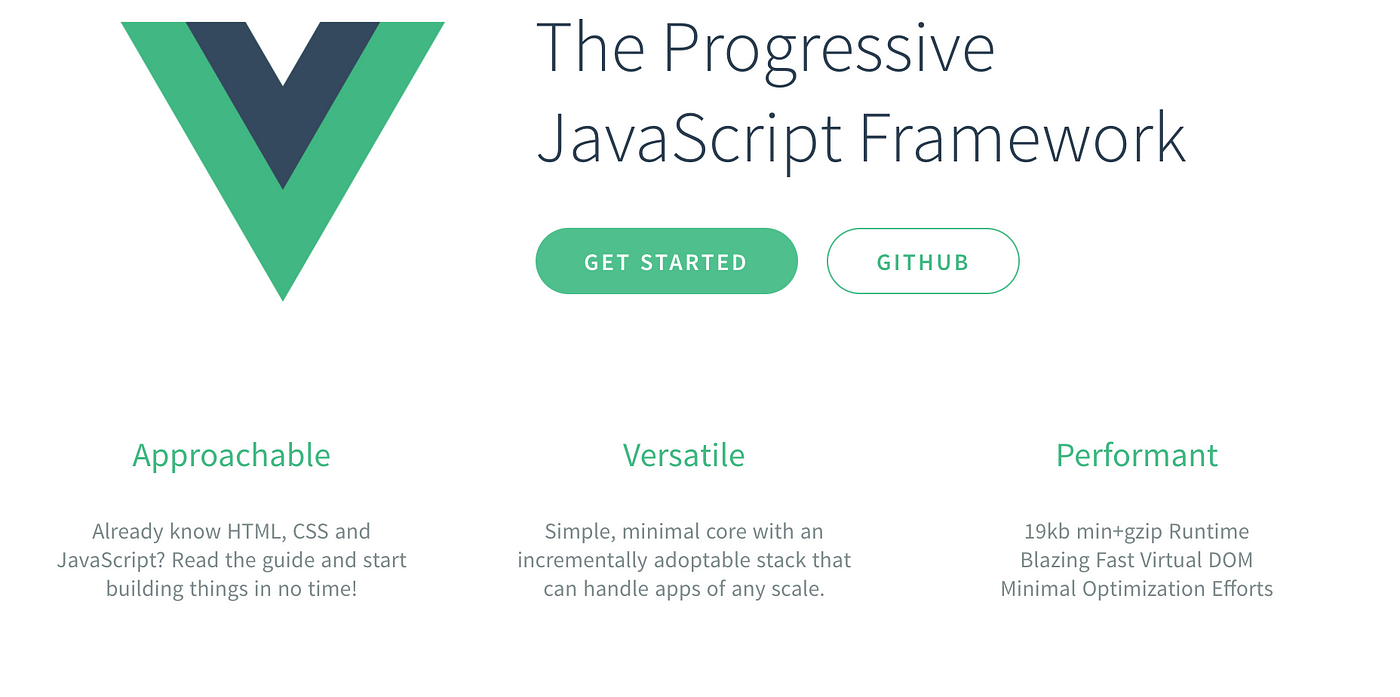 The Progressive JavaScript Framework

GET STARTED

GITHUB

Approachable

Already know HTML, CSS and JavaScript? Read the guide and start building things in no time!

Versatile

Simple, minimal core with an incrementally adoptable stack that can handle apps of any scale.

Performant

19kb min+gzip Runtime
Blazing Fast Virtual DOM
Minimal Optimization Efforts